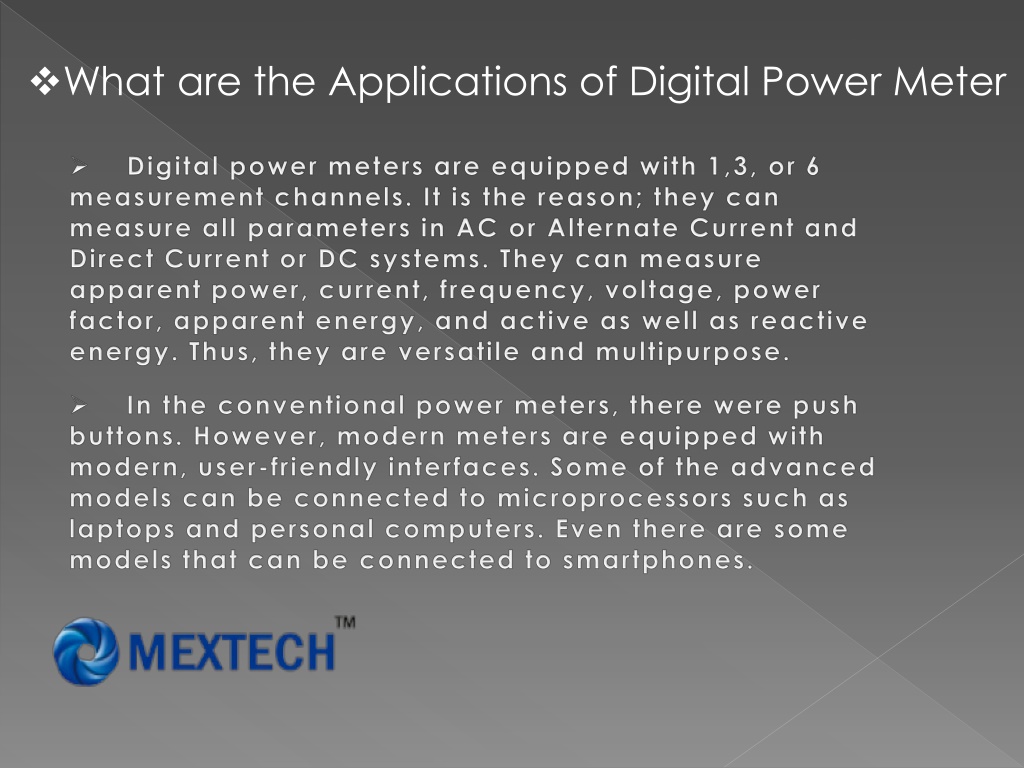 ❖What are the Applications of Digital Power Meter

➢ Digital power meters are equipped with 1,3, or 6 measurement channels. It is the reason; they can measure all parameters in AC or Alternate Current and Direct Current or DC systems. They can measure apparent power, current, frequency, voltage, power factor, apparent energy, and active as well as reactive energy. Thus, they are versatile and multipurpose.

➢ In the conventional power meters, there were push buttons. However, modern meters are equipped with modern, user-friendly interfaces. Some of the advanced models can be connected to microprocessors such as laptops and personal computers. Even there are some models that can be connected to smartphones.

MEXTECH™